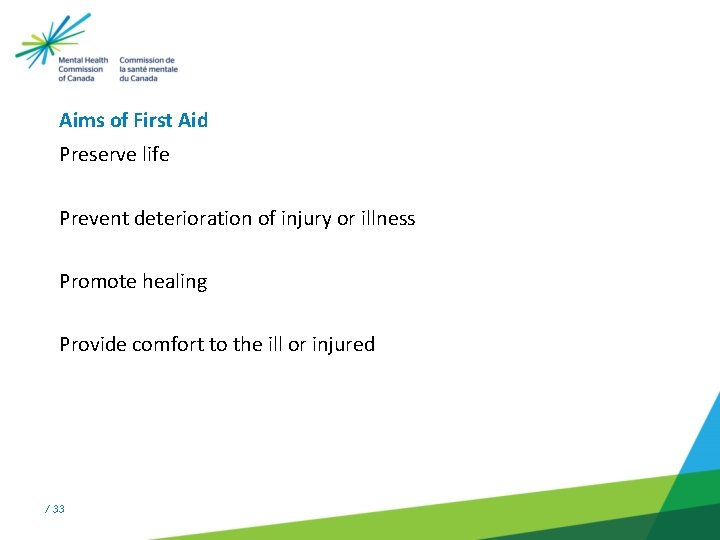 Mental Health Commission of Canada

Commission de la santé mentale du Canada

Aims of First Aid

Preserve life

Prevent deterioration of injury or illness

Promote healing

Provide comfort to the ill or injured

/ 33